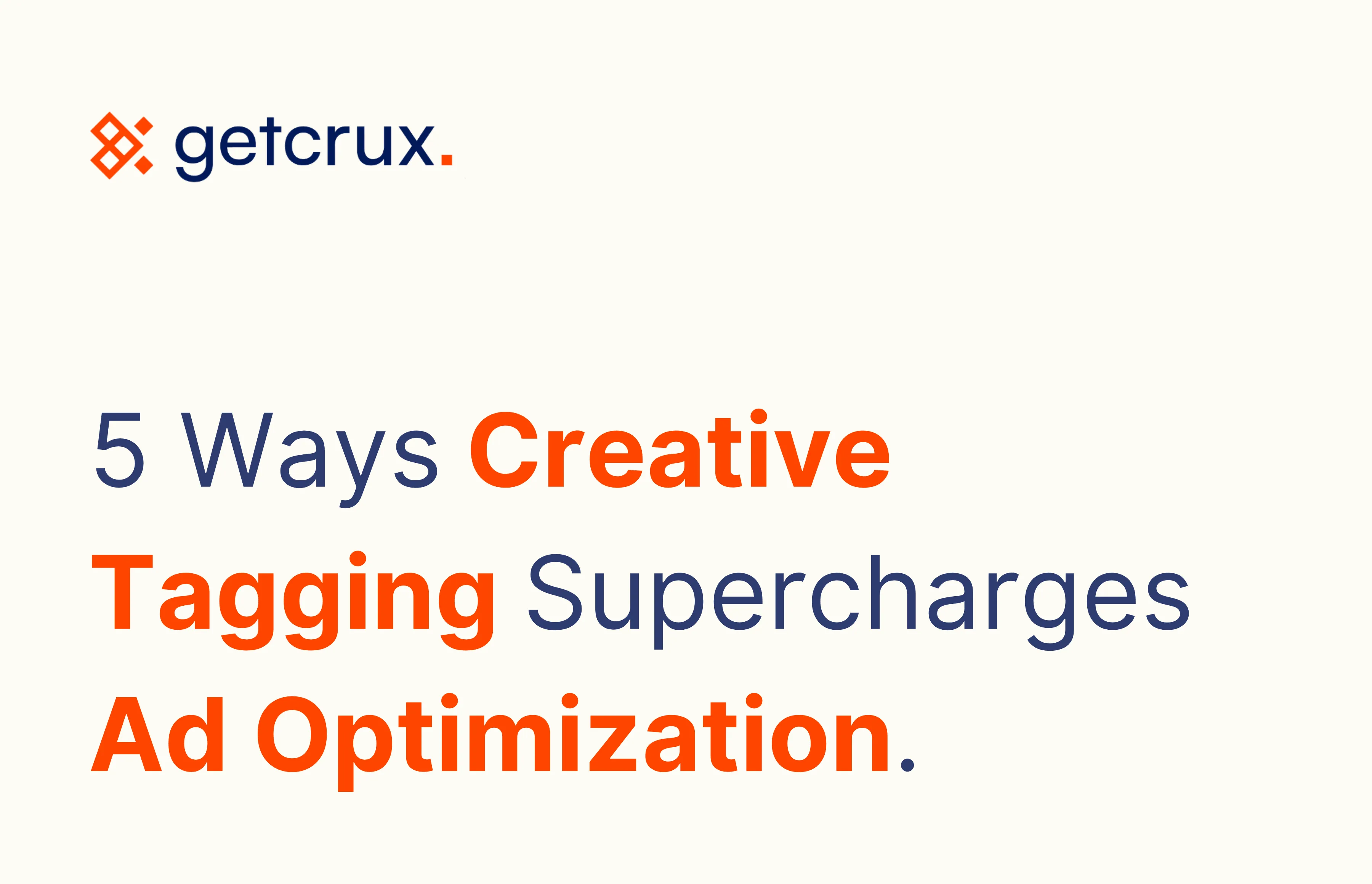 getcrux.

5 Ways Creative Tagging Supercharges Ad Optimization.